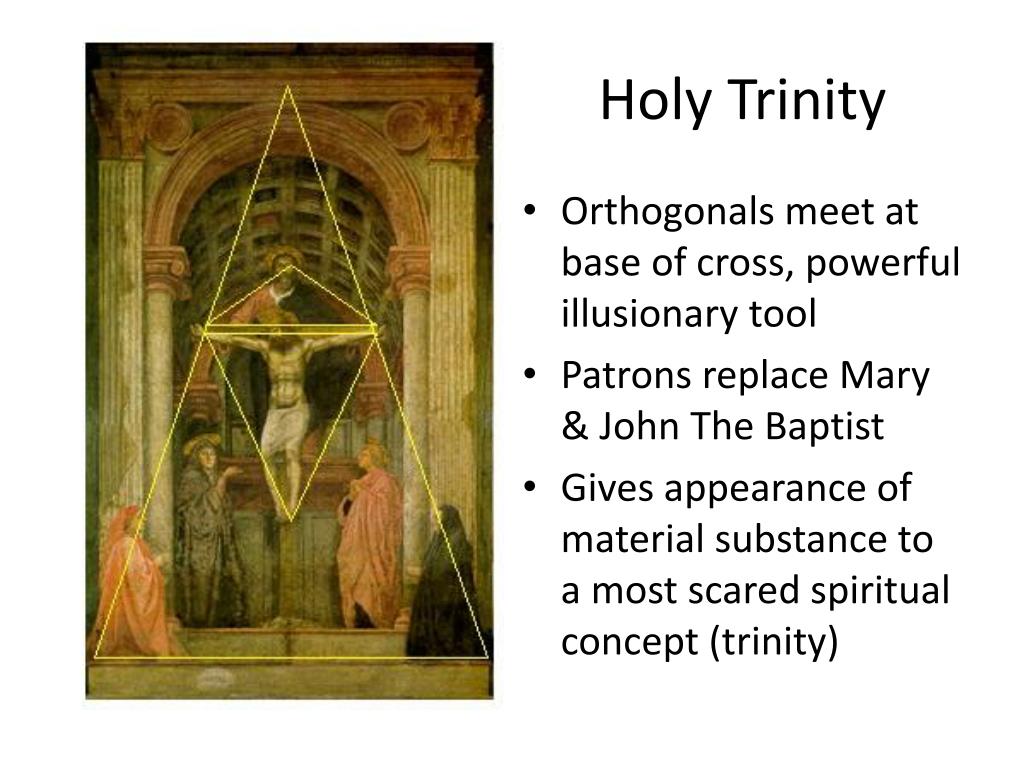 Holy Trinity

• Orthogonals meet at base of cross, powerful illusionary tool
• Patrons replace Mary & John The Baptist
• Gives appearance of material substance to a most scared spiritual concept (trinity)